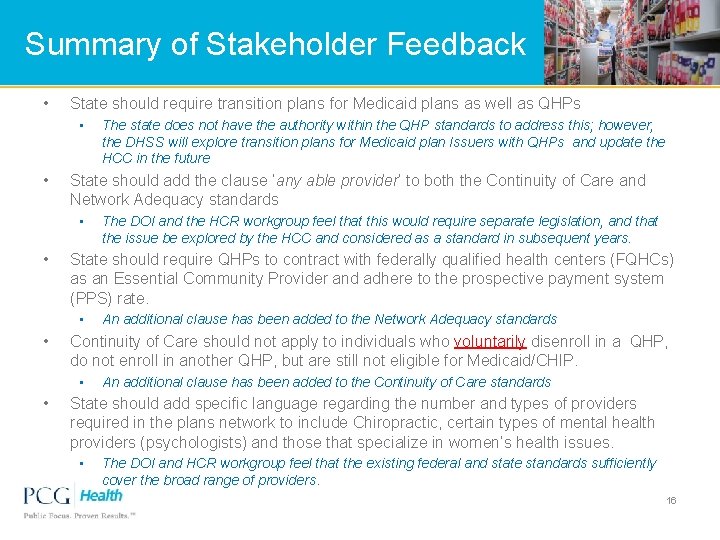 Summary of Stakeholder Feedback

• State should require transition plans for Medicaid plans as well as QHPs
 ▪ The state does not have the authority within the QHP standards to address this; however, the DHSS will explore transition plans for Medicaid plan Issuers with QHPs and update the HCC in the future

• State should add the clause 'any able provider' to both the Continuity of Care and Network Adequacy standards
 ▪ The DOI and the HCR workgroup feel that this would require separate legislation, and that the issue be explored by the HCC and considered as a standard in subsequent years.

• State should require QHPs to contract with federally qualified health centers (FQHCs) as an Essential Community Provider and adhere to the prospective payment system (PPS) rate.
 ▪ An additional clause has been added to the Network Adequacy standards

• Continuity of Care should not apply to individuals who voluntarily disenroll in a QHP, do not enroll in another QHP, but are still not eligible for Medicaid/CHIP.
 ▪ An additional clause has been added to the Continuity of Care standards

• State should add specific language regarding the number and types of providers required in the plans network to include Chiropractic, certain types of mental health providers (psychologists) and those that specialize in women's health issues.
 ▪ The DOI and HCR workgroup feel that the existing federal and state standards sufficiently cover the broad range of providers.

PCG Health
Public Focus. Proven Results.™

16